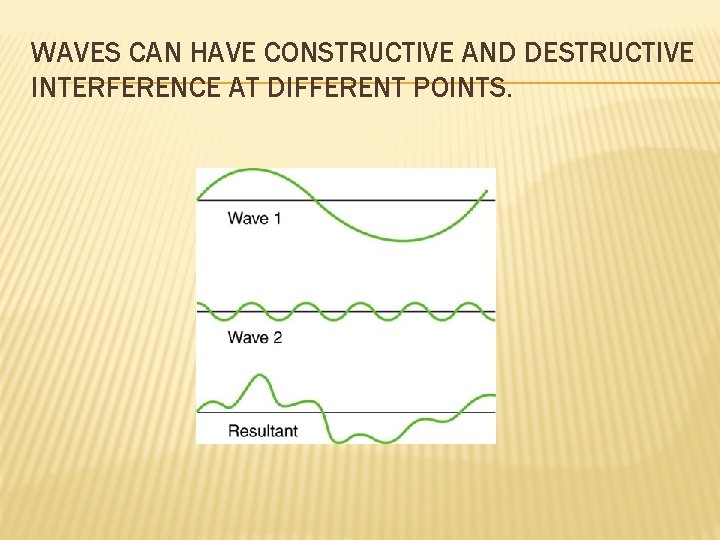 WAVES CAN HAVE CONSTRUCTIVE AND DESTRUCTIVE INTERFERENCE AT DIFFERENT POINTS.

Wave 1

Wave 2

Resultant